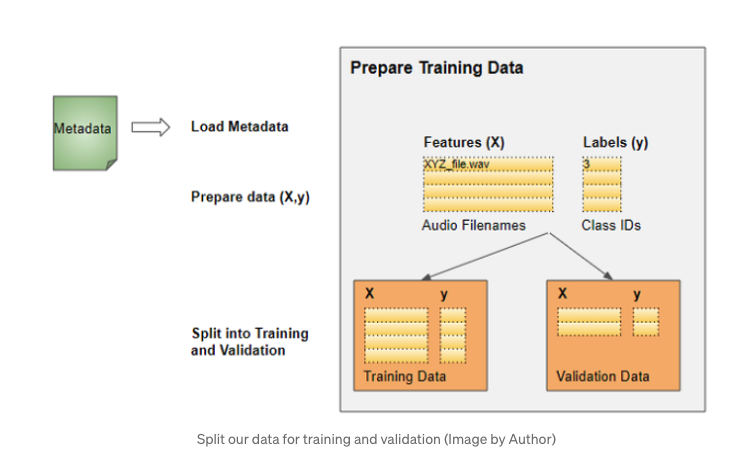 Metadata

Load Metadata

Prepare data (X,y)

Split into Training and Validation

Prepare Training Data

Features (X)

XYZ_file.wav

Audio Filenames

Labels (y)

3

Class IDs

X

y

Training Data

X

y

Validation Data

Split our data for training and validation (Image by Author)